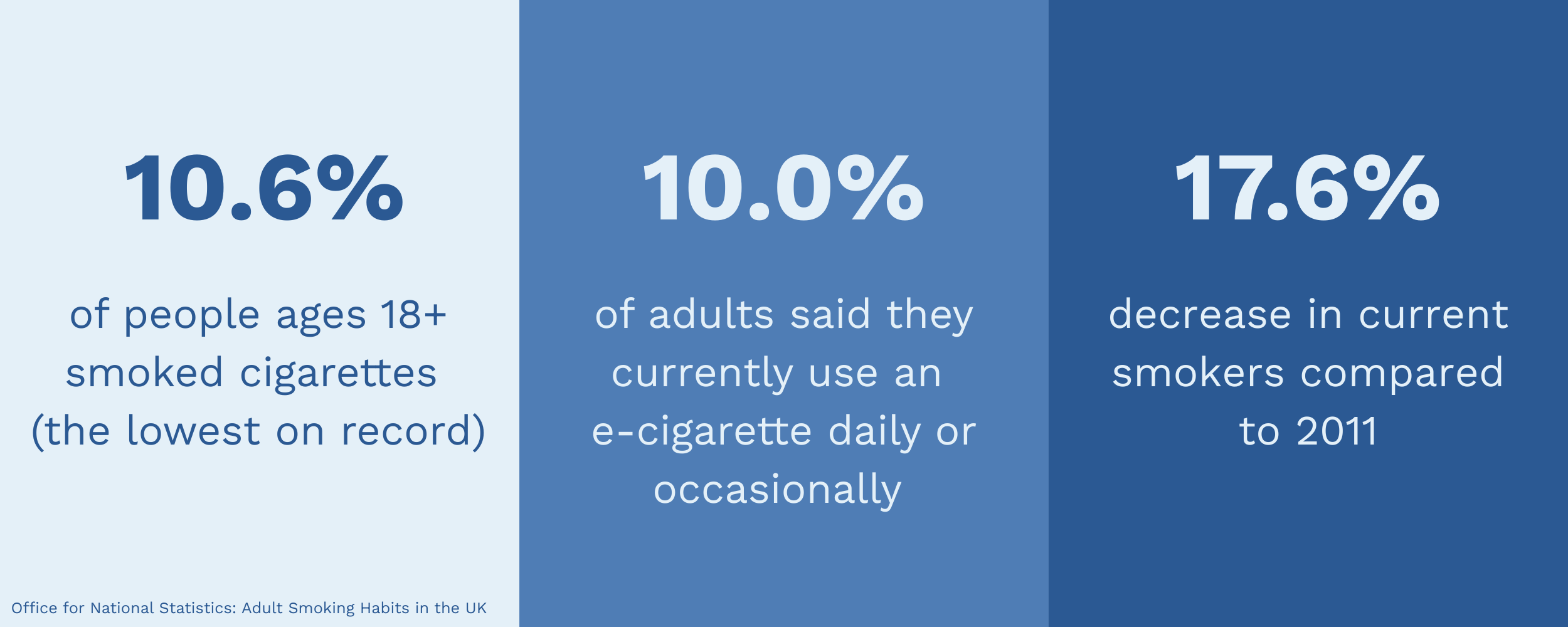 10.6%

of people ages 18+ smoked cigarettes (the lowest on record)

Office for National Statistics: Adult Smoking Habits in the UK

10.0%

of adults said they currently use an e-cigarette daily or occasionally

17.6%

decrease in current smokers compared to 2011